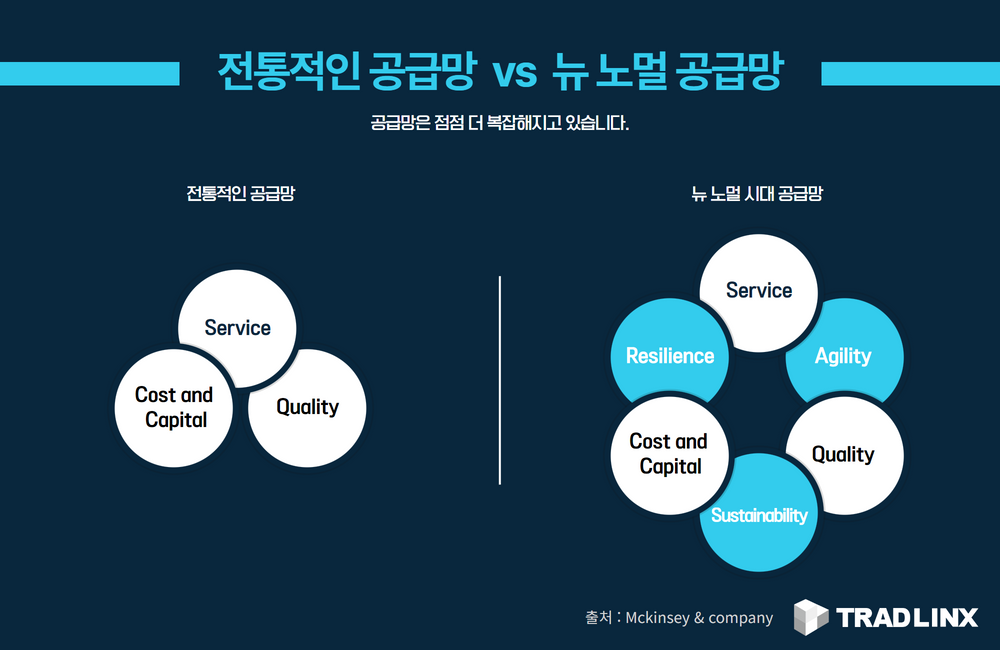 전통적인 공급망 vs 뉴 노멀 공급망

공급망은 점점 더 복잡해지고 있습니다.

전통적인 공급망

Service

Cost and Capital

Quality

뉴 노멀 시대 공급망

Service

Resilience

Agility

Cost and Capital

Quality

Sustainability

출처 : Mckinsey & company

TRADLINX